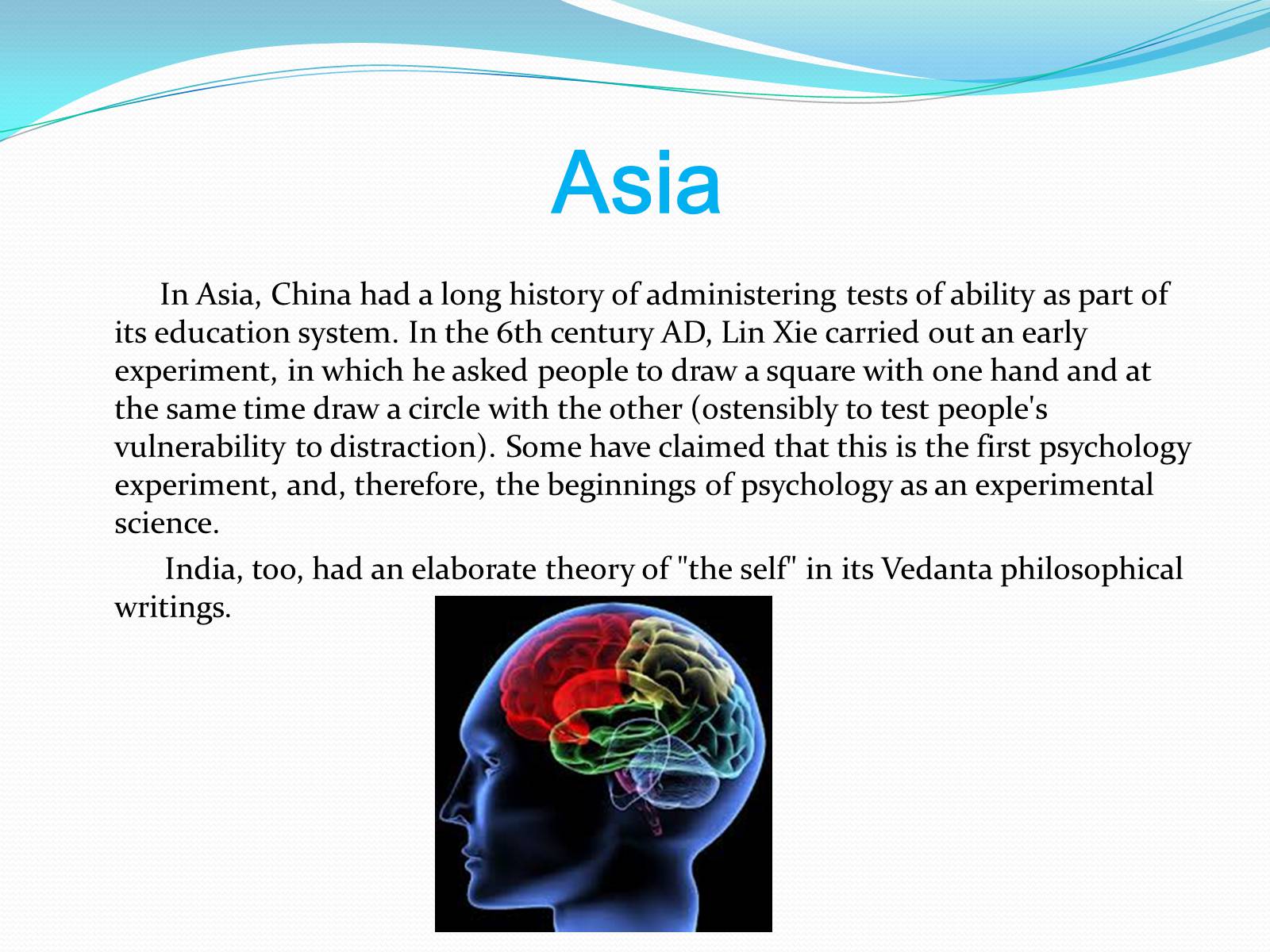 Asia

In Asia, China had a long history of administering tests of ability as part of its education system. In the 6th century AD, Lin Xie carried out an early experiment, in which he asked people to draw a square with one hand and at the same time draw a circle with the other (ostensibly to test people's vulnerability to distraction). Some have claimed that this is the first psychology experiment, and, therefore, the beginnings of psychology as an experimental science.

India, too, had an elaborate theory of "the self" in its Vedanta philosophical writings.